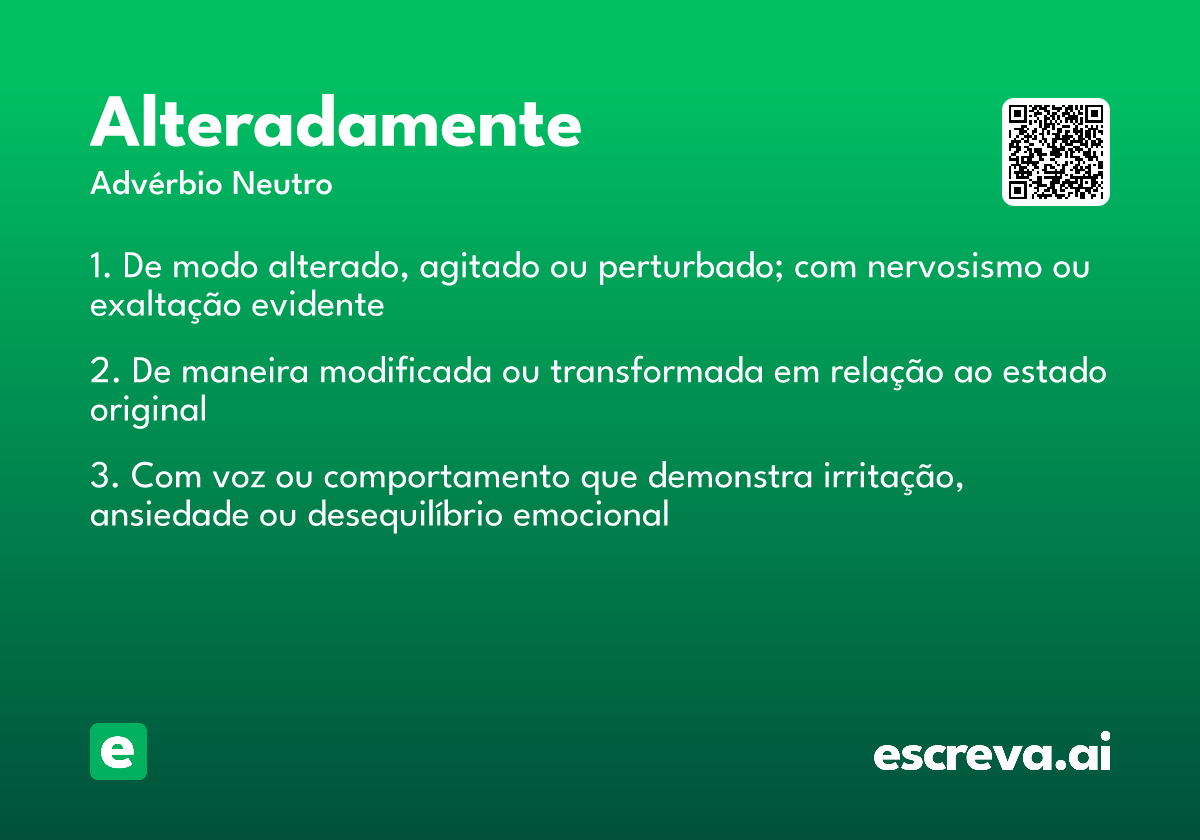 Alteradamente
Advérbio Neutro

1. De modo alterado, agitado ou perturbado; com nervosismo ou exaltação evidente

2. De maneira modificada ou transformada em relação ao estado original

3. Com voz ou comportamento que demonstra irritação, ansiedade ou desequilíbrio emocional

e

escreva.ai